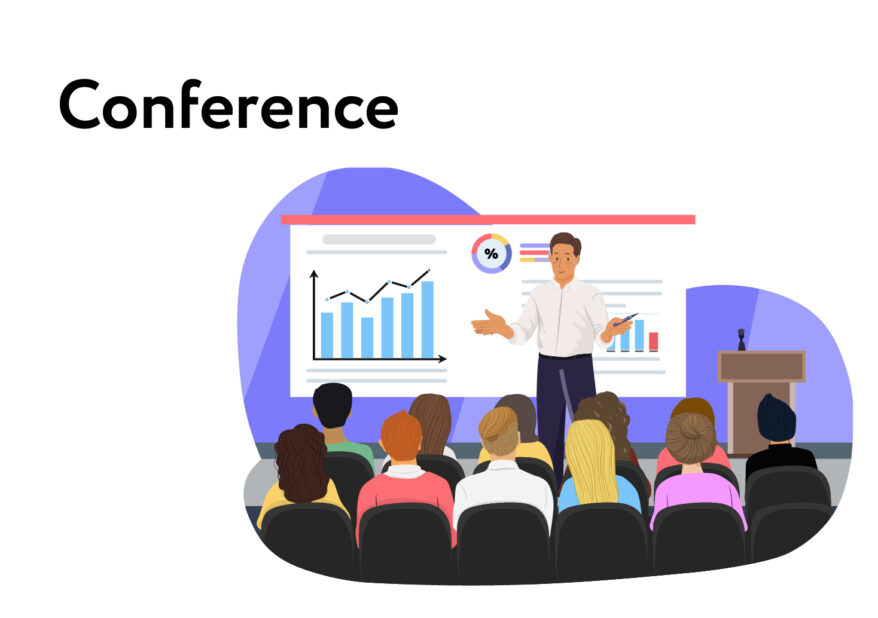 Conference

%